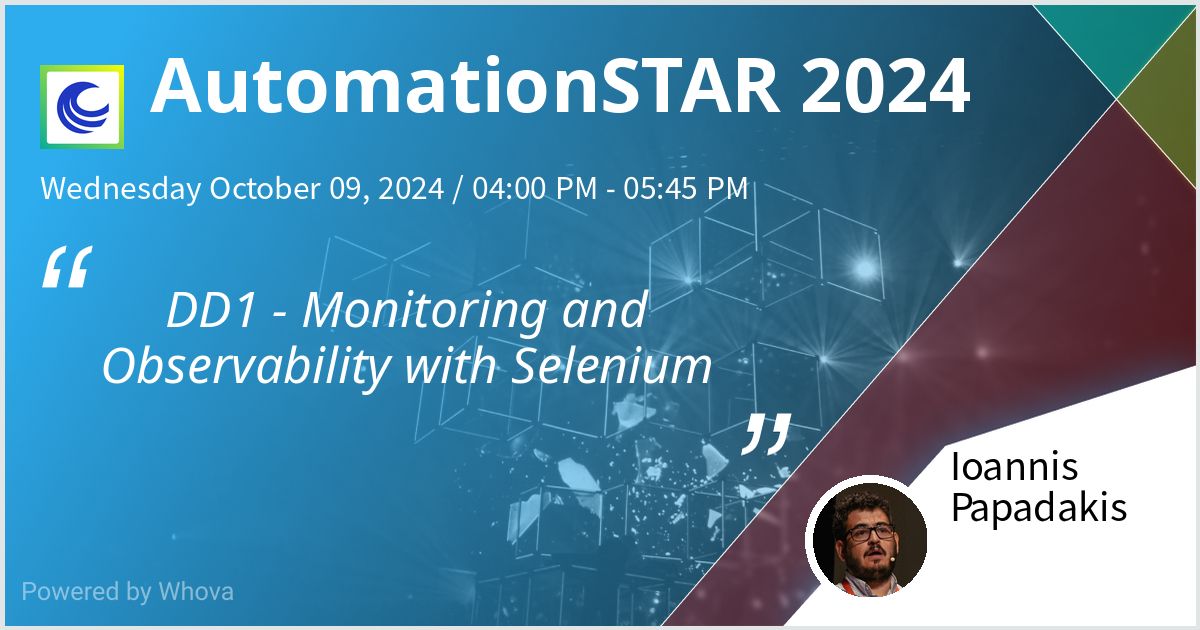 AutomationSTAR 2024

Wednesday October 09, 2024 / 04:00 PM - 05:45 PM

“

DD1 - Monitoring and Observability with Selenium

”

Ioannis Papadakis

Powered by Whova